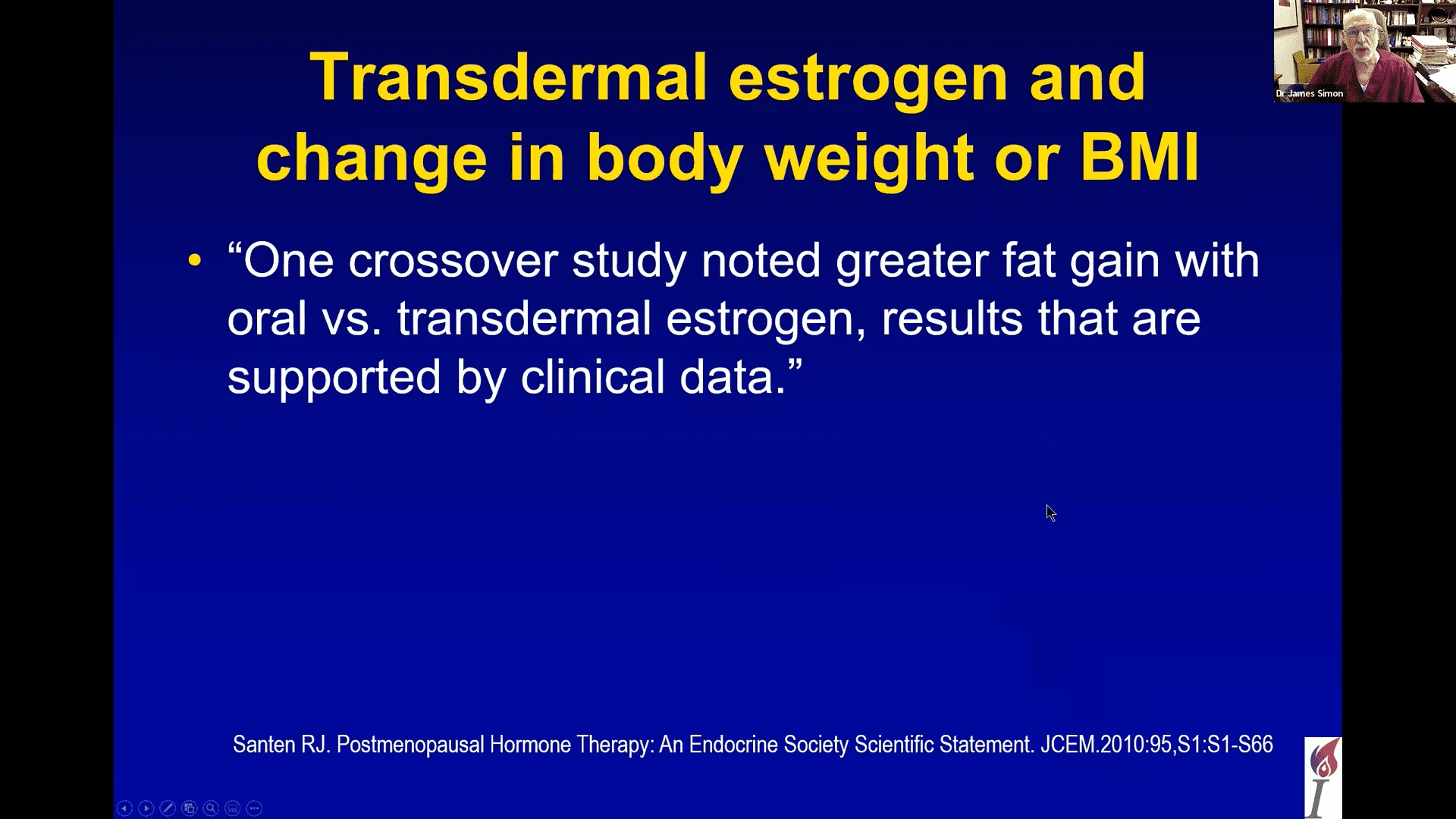 Dr James Simon

Transdermal estrogen and change in body weight or BMI

• “One crossover study noted greater fat gain with oral vs. transdermal estrogen, results that are supported by clinical data.”

Santen RJ. Postmenopausal Hormone Therapy: An Endocrine Society Scientific Statement. JCEM.2010:95,S1:S1-S66